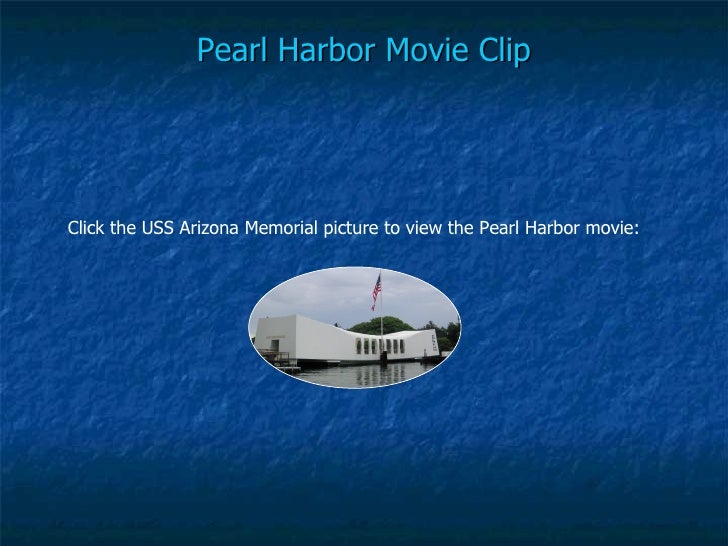 Pearl Harbor Movie Clip

Click the USS Arizona Memorial picture to view the Pearl Harbor movie: